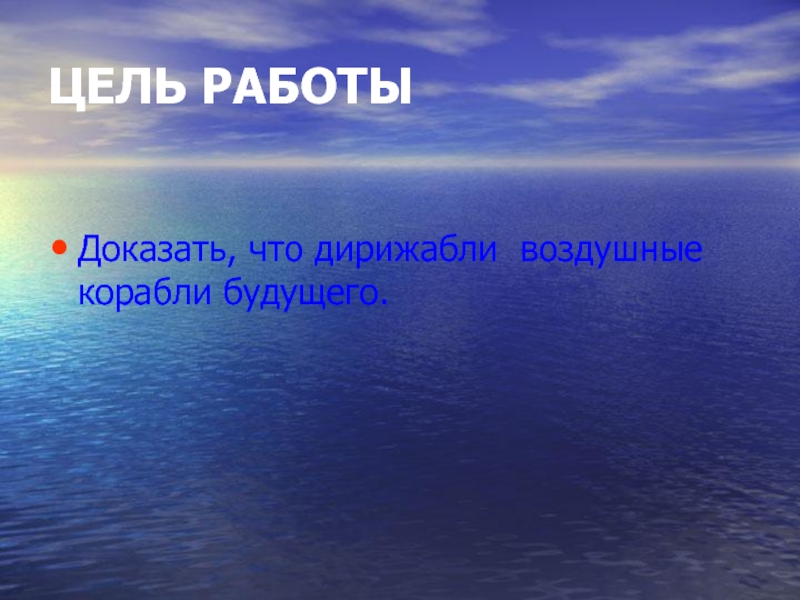 ЦЕЛЬ РАБОТЫ

• Доказать, что дирижабли воздушные корабли будущего.